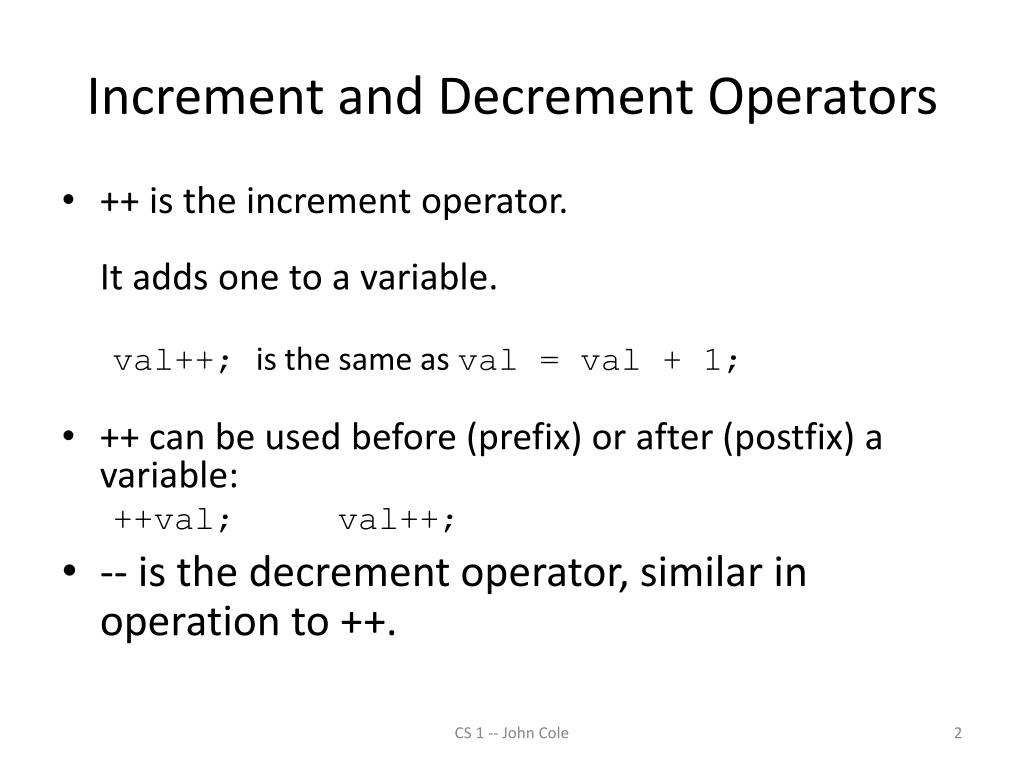 Increment and Decrement Operators

• ++ is the increment operator.

It adds one to a variable.

val++; is the same as val = val + 1;

• ++ can be used before (prefix) or after (postfix) a variable:

++val;     val++;

• -- is the decrement operator, similar in operation to ++.

CS 1 -- John Cole

2